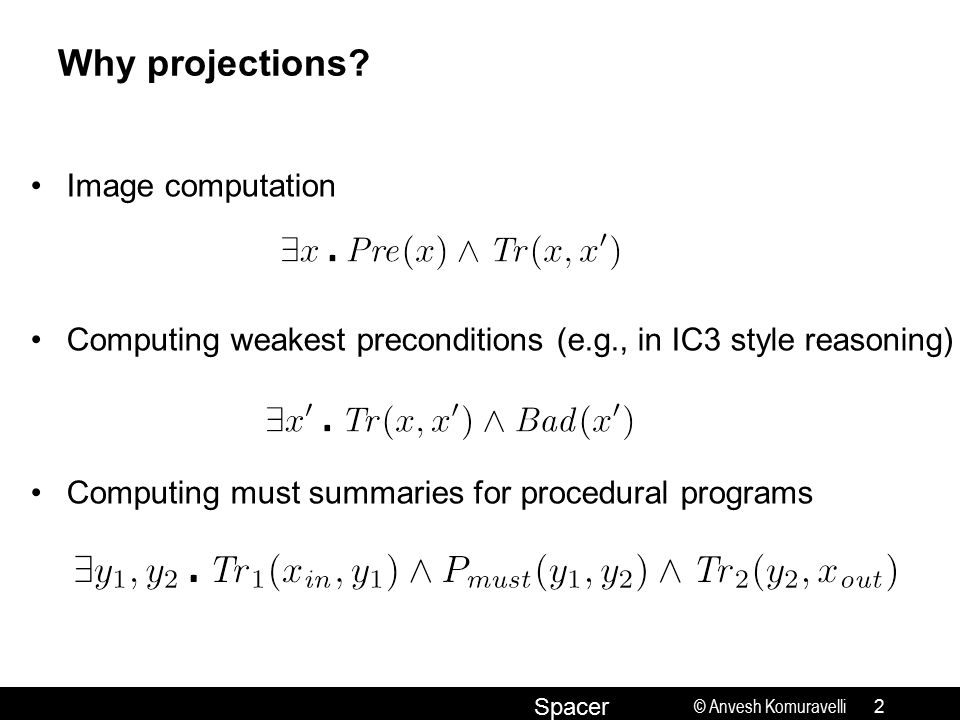 Why projections?

• Image computation

$\exists x \,.\, Pre(x) \wedge Tr(x, x')$

• Computing weakest preconditions (e.g., in IC3 style reasoning)

$\exists x' \,.\, Tr(x, x') \wedge Bad(x')$

• Computing must summaries for procedural programs

$\exists y_1, y_2 \,.\, Tr_1(x_{in}, y_1) \wedge P_{must}(y_1, y_2) \wedge Tr_2(y_2, x_{out})$

Spacer © Anvesh Komuravelli 2